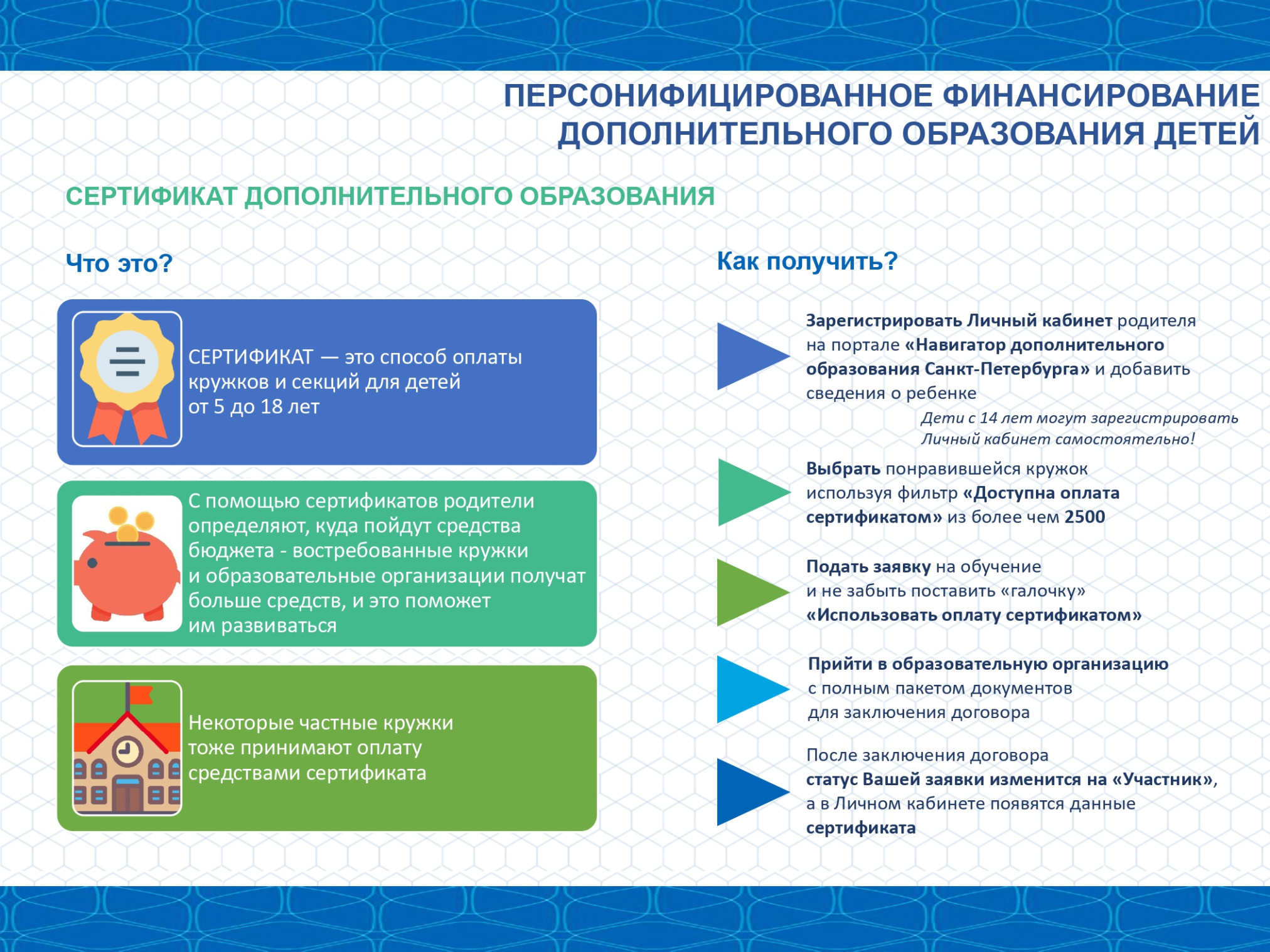 ПЕРСОНИФИЦИРОВАННОЕ ФИНАНСИРОВАНИЕ ДОПОЛНИТЕЛЬНОГО ОБРАЗОВАНИЯ ДЕТЕЙ

СЕРТИФИКАТ ДОПОЛНИТЕЛЬНОГО ОБРАЗОВАНИЯ

Что это?

СЕРТИФИКАТ — это способ оплаты кружков и секций для детей от 5 до 18 лет

С помощью сертификатов родители определяют, куда пойдут средства бюджета - востребованные кружки и образовательные организации получат больше средств, и это поможет им развиваться

Некоторые частные кружки тоже принимают оплату средствами сертификата

Как получить?

Зарегистрировать Личный кабинет родителя на портале «Навигатор дополнительного образования Санкт-Петербурга» и добавить сведения о ребенке

Дети с 14 лет могут зарегистрировать Личный кабинет самостоятельно!

Выбрать понравившейся кружок используя фильтр «Доступна оплата сертификатом» из более чем 2500

Подать заявку на обучение и не забыть поставить «галочку» «Использовать оплату сертификатом»

Прийти в образовательную организацию с полным пакетом документов для заключения договора

После заключения договора статус Вашей заявки изменится на «Участник», а в Личном кабинете появятся данные сертификата